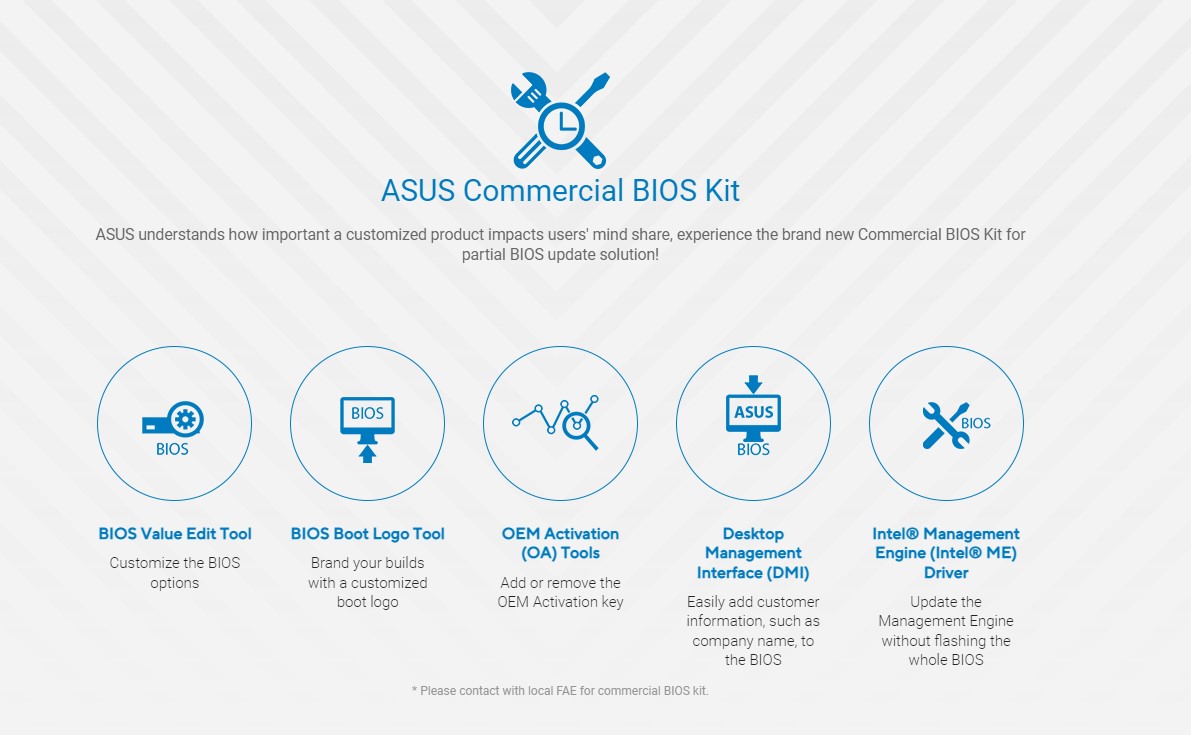 ASUS Commercial BIOS Kit

ASUS understands how important a customized product impacts users' mind share, experience the brand new Commercial BIOS Kit for partial BIOS update solution!

BIOS

BIOS Value Edit Tool

Customize the BIOS options

BIOS

BIOS Boot Logo Tool

Brand your builds with a customized boot logo

OEM Activation (OA) Tools

Add or remove the OEM Activation key

ASUS

BIOS

Desktop Management Interface (DMI)

Easily add customer information, such as company name, to the BIOS

BIOS

Intel® Management Engine (Intel® ME) Driver

Update the Management Engine without flashing the whole BIOS

* Please contact with local FAE for commercial BIOS kit.